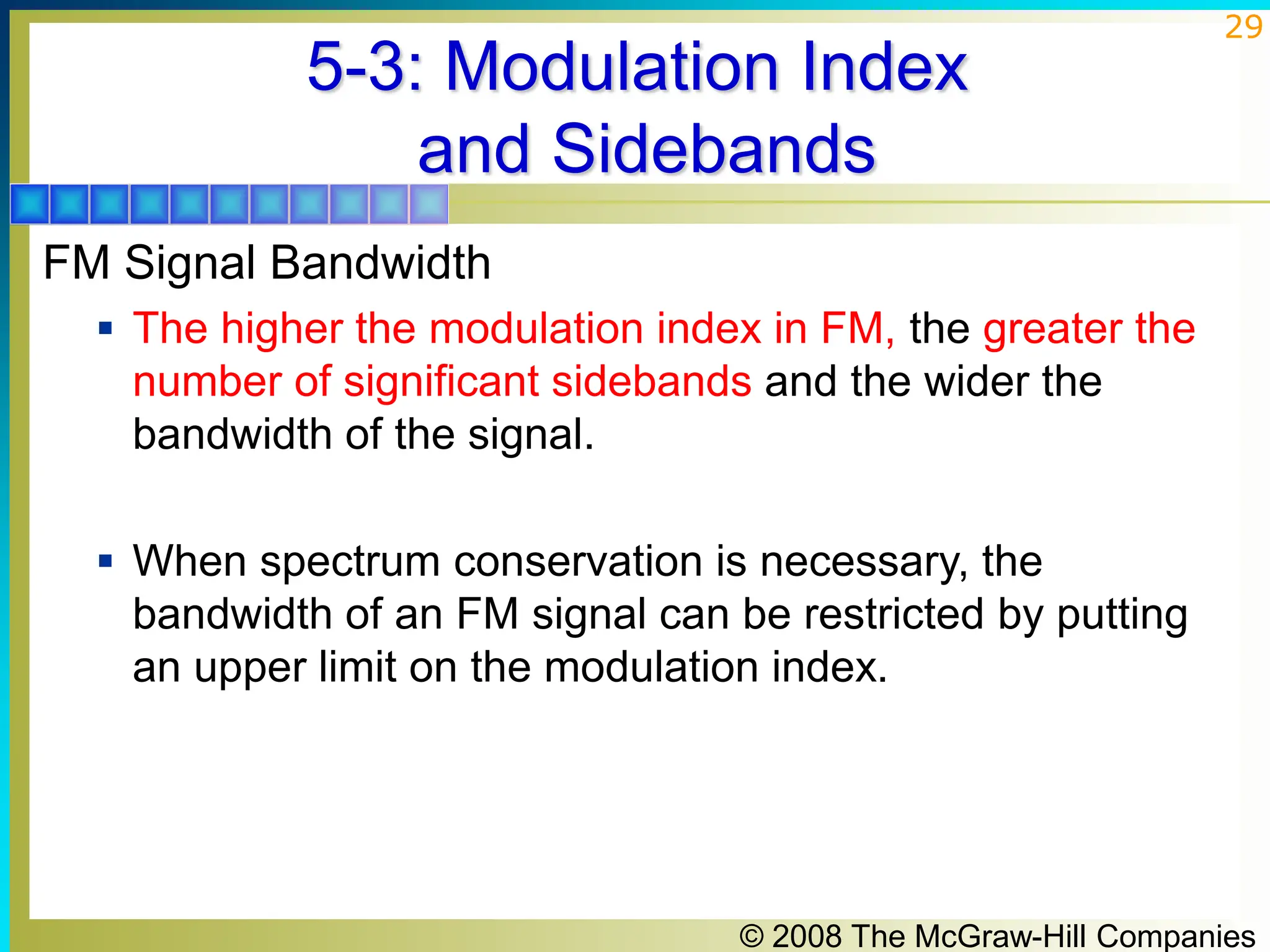 29

5-3: Modulation Index and Sidebands

FM Signal Bandwidth

▪ The higher the modulation index in FM, the greater the number of significant sidebands and the wider the bandwidth of the signal.

▪ When spectrum conservation is necessary, the bandwidth of an FM signal can be restricted by putting an upper limit on the modulation index.

© 2008 The McGraw-Hill Companies